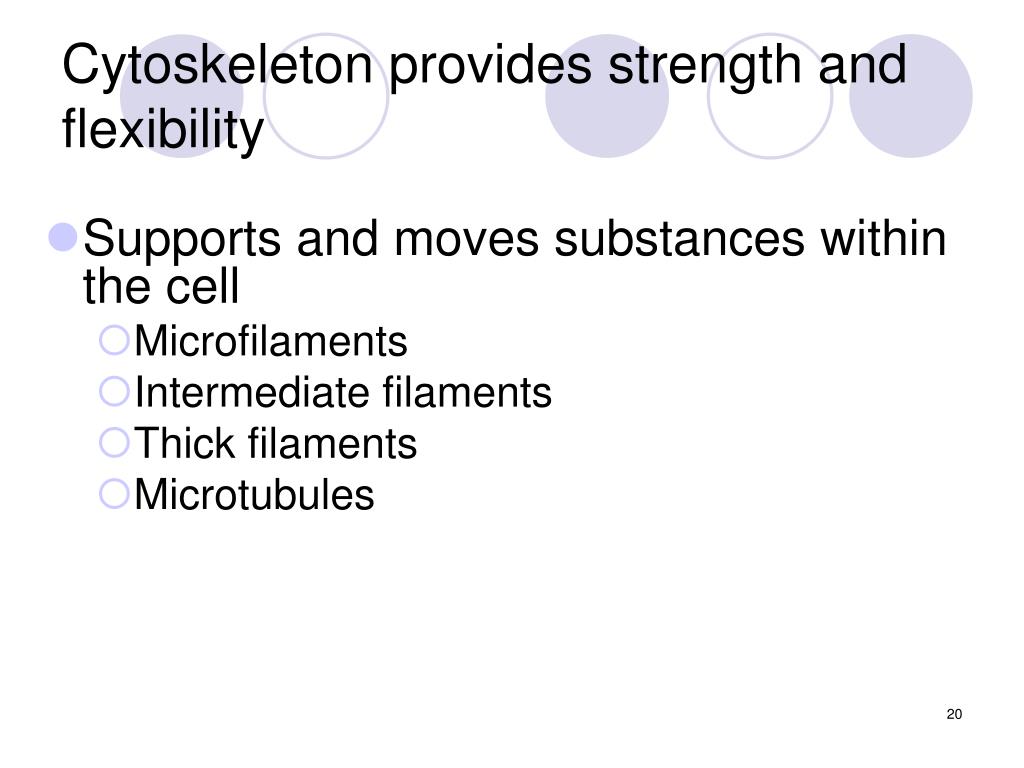 Cytoskeleton provides strength and flexibility

Supports and moves substances within the cell

Microfilaments

Intermediate filaments

Thick filaments

Microtubules

20